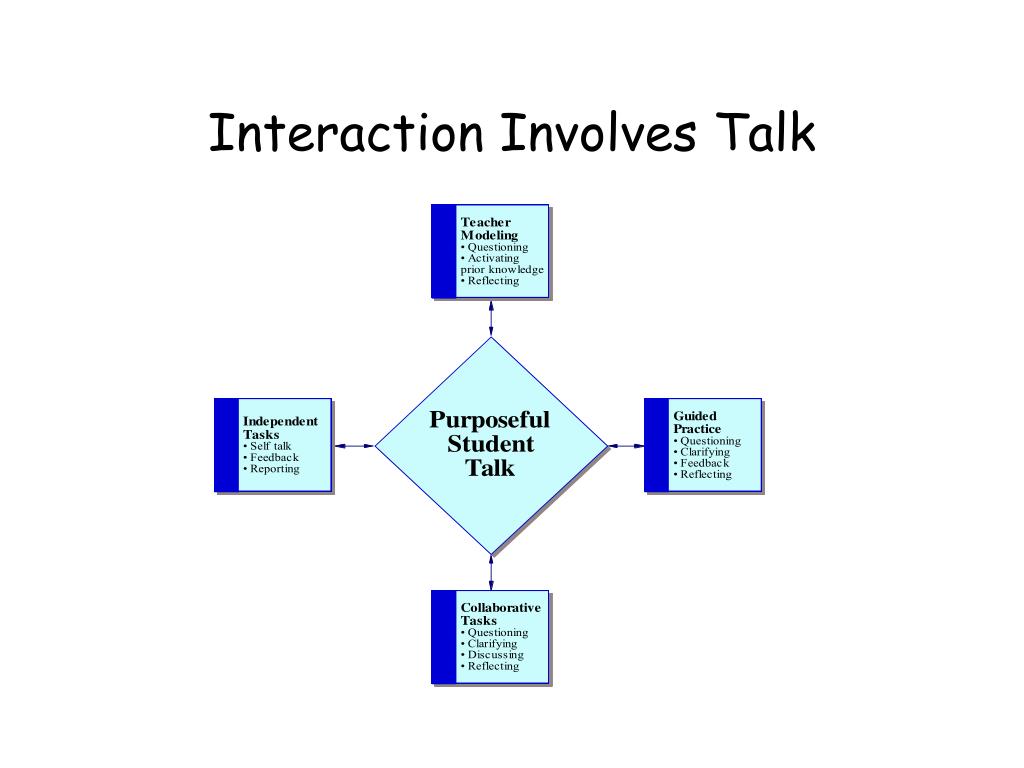 Interaction Involves Talk

Teacher Modeling
• Questioning
• Activating prior knowledge
• Reflecting

Independent Tasks
• Self talk
• Feedback
• Reporting

Purposeful Student Talk

Guided Practice
• Questioning
• Clarifying
• Feedback
• Reflecting

Collaborative Tasks
• Questioning
• Clarifying
• Discussing
• Reflecting